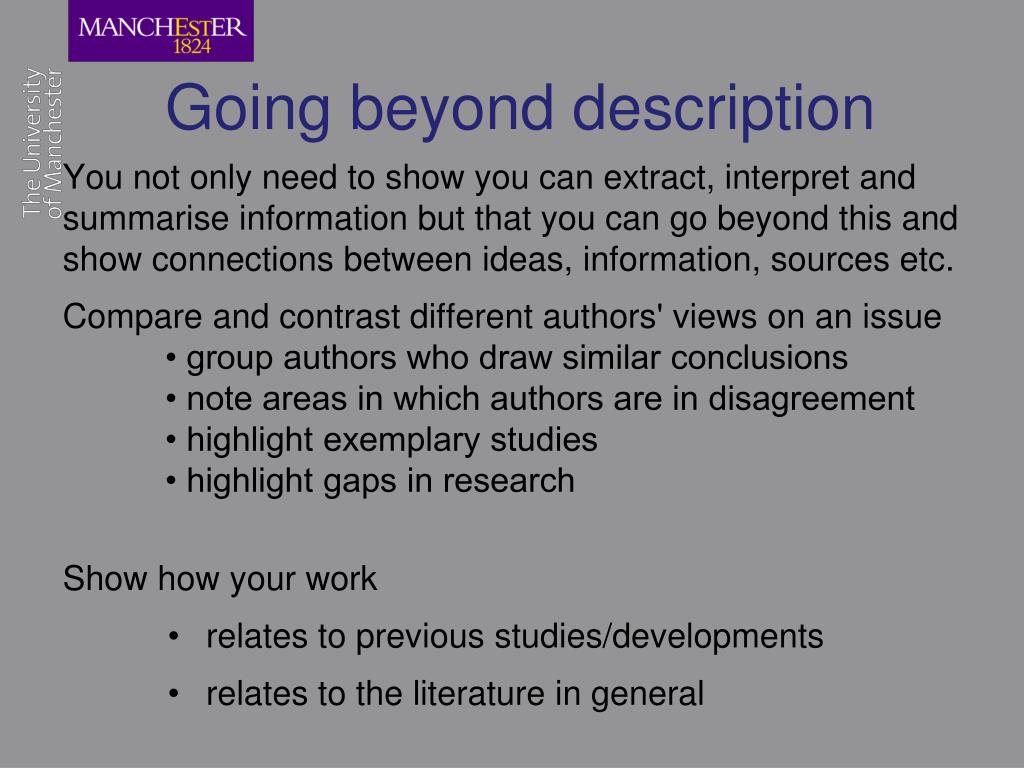 MANCHESTER
1824

The University
of Manchester

Going beyond description

You not only need to show you can extract, interpret and summarise information but that you can go beyond this and show connections between ideas, information, sources etc.

Compare and contrast different authors' views on an issue
• group authors who draw similar conclusions
• note areas in which authors are in disagreement
• highlight exemplary studies
• highlight gaps in research

Show how your work
• relates to previous studies/developments
• relates to the literature in general